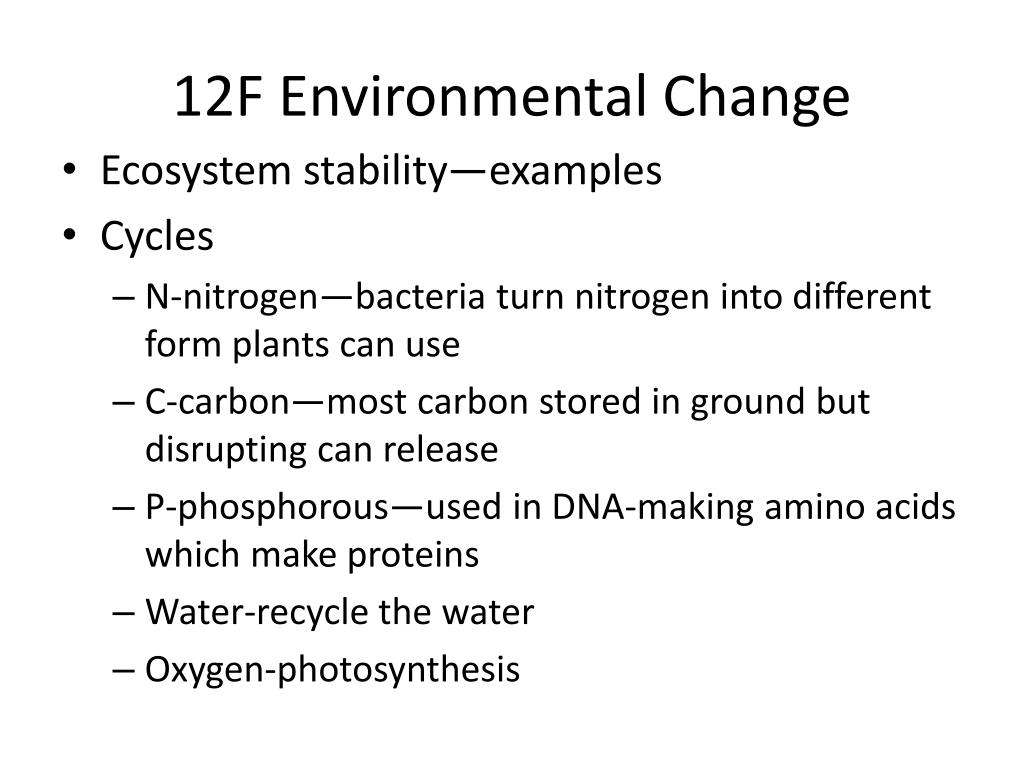 12F Environmental Change

• Ecosystem stability—examples
• Cycles
– N-nitrogen—bacteria turn nitrogen into different form plants can use
– C-carbon—most carbon stored in ground but disrupting can release
– P-phosphorous—used in DNA-making amino acids which make proteins
– Water-recycle the water
– Oxygen-photosynthesis